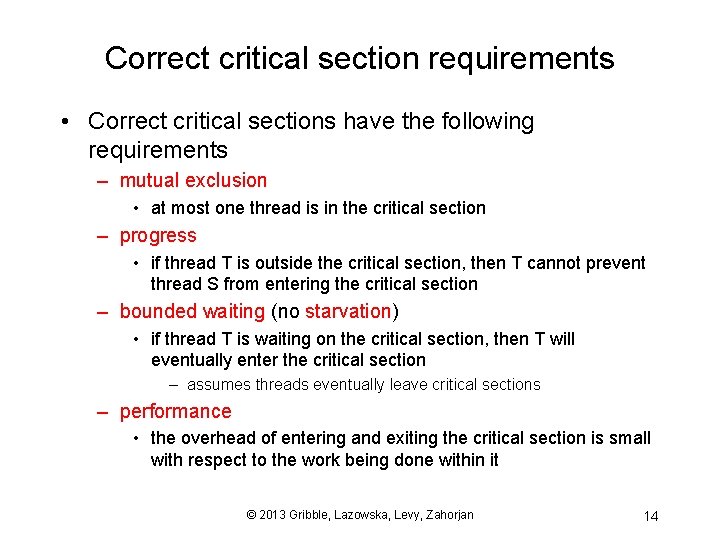 Correct critical section requirements

• Correct critical sections have the following requirements

– mutual exclusion

• at most one thread is in the critical section

– progress

• if thread T is outside the critical section, then T cannot prevent thread S from entering the critical section

– bounded waiting (no starvation)

• if thread T is waiting on the critical section, then T will eventually enter the critical section

– assumes threads eventually leave critical sections

– performance

• the overhead of entering and exiting the critical section is small with respect to the work being done within it

© 2013 Gribble, Lazowska, Levy, Zahorjan

14